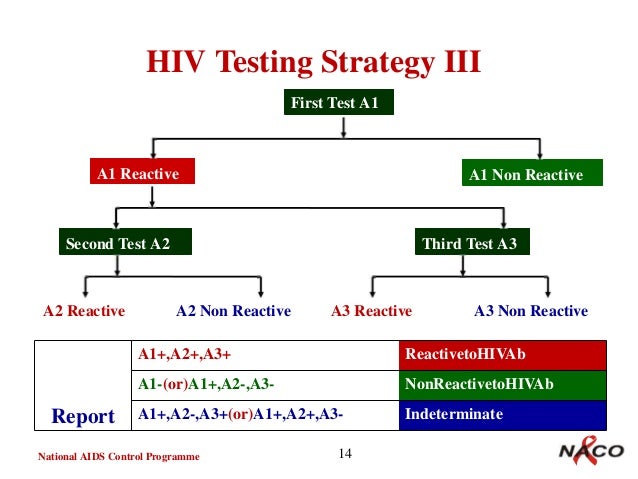 HIV Testing Strategy III

First Test A1

A1 Reactive

A1 Non Reactive

Second Test A2

Third Test A3

A2 Reactive

A2 Non Reactive

A3 Reactive

A3 Non Reactive

| Report | A1+,A2+,A3+ | ReactivetoHIVAb |
|---|---|---|
| | A1-(or)A1+,A2-,A3- | NonReactivetoHIVAb |
| | A1+,A2-,A3+(or)A1+,A2+,A3- | Indeterminate |

National AIDS Control Programme

14

NACO